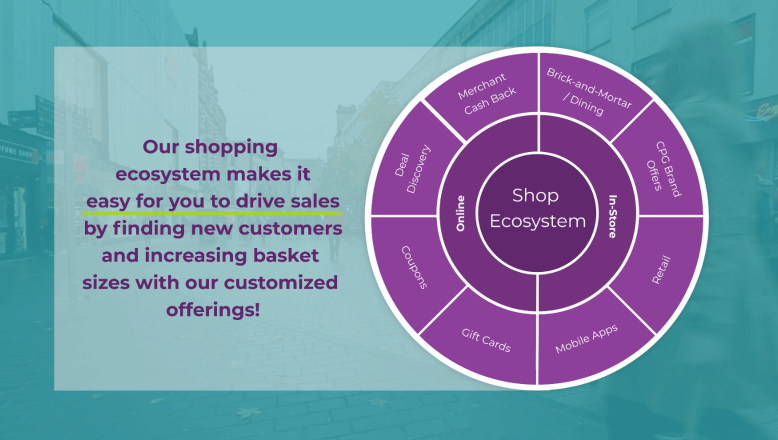 Our shopping ecosystem makes it easy for you to drive sales by finding new customers and increasing basket sizes with our customized offerings!

Shop Ecosystem

Online

In-Store

Merchant Cash Back

Brick-and-Mortar / Dining

CPG Brand Offers

Retail

Mobile Apps

Gift Cards

Coupons

Deal Discovery